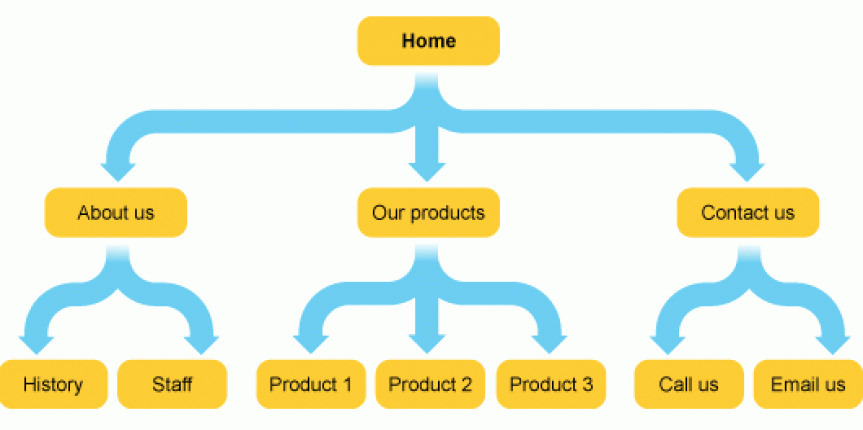 Home

About us

Our products

Contact us

History

Staff

Product 1

Product 2

Product 3

Call us

Email us